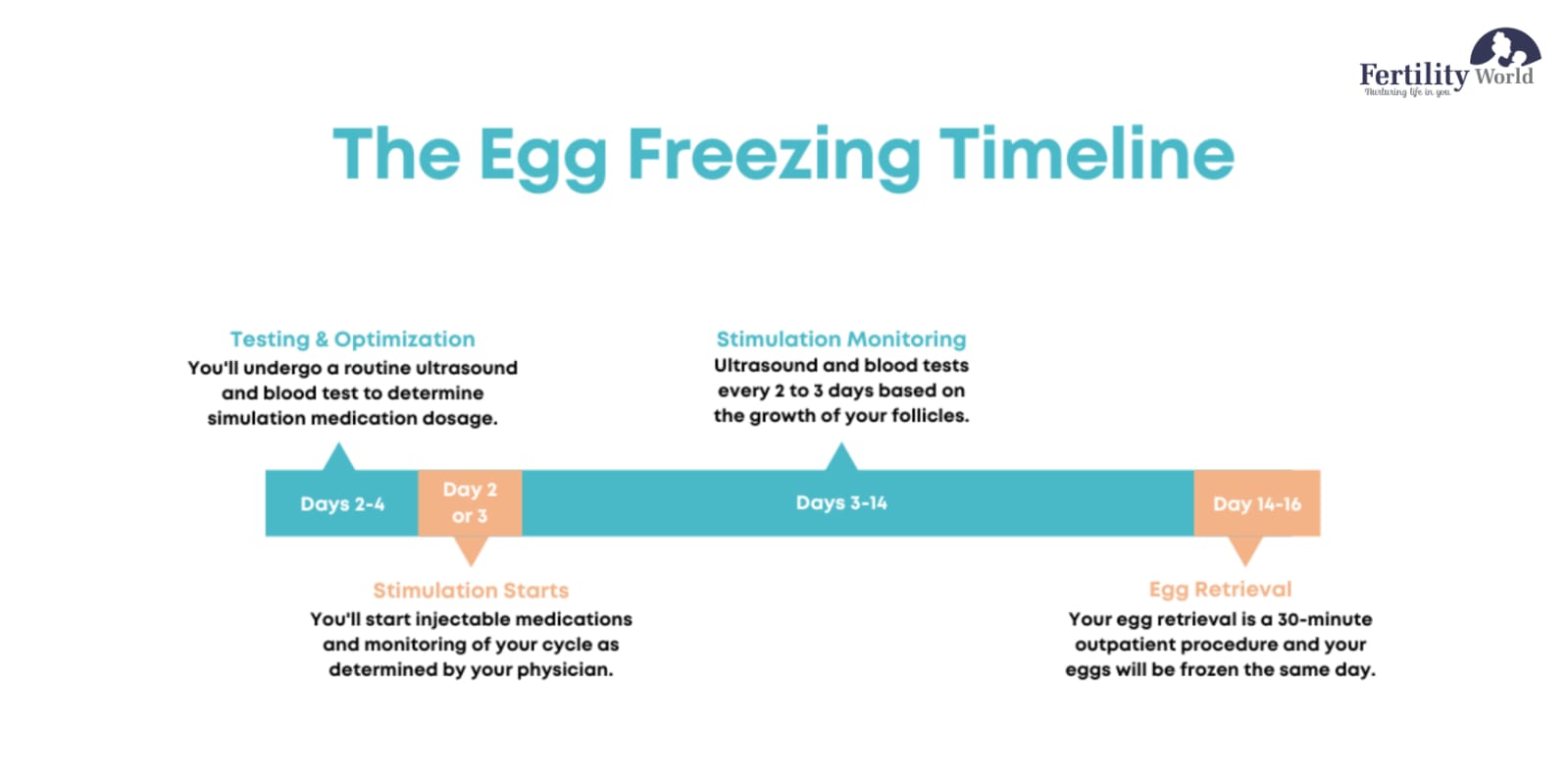 Fertility World
Nurturing life in you

The Egg Freezing Timeline

Testing & Optimization
You'll undergo a routine ultrasound and blood test to determine simulation medication dosage.

Stimulation Monitoring
Ultrasound and blood tests every 2 to 3 days based on the growth of your follicles.

Days 2-4

Day 2 or 3

Days 3-14

Day 14-16

Stimulation Starts
You'll start injectable medications and monitoring of your cycle as determined by your physician.

Egg Retrieval
Your egg retrieval is a 30-minute outpatient procedure and your eggs will be frozen the same day.